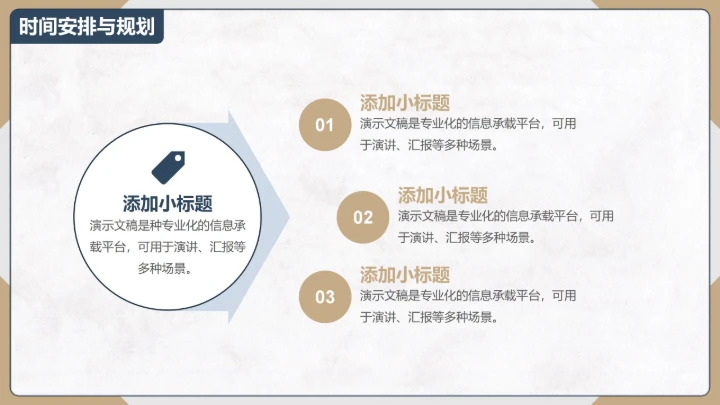 时间安排与规划

添加小标题
演示文稿是种专业化的信息承载平台，可用于演讲、汇报等多种场景。

01
添加小标题
演示文稿是专业化的信息承载平台，可用于演讲、汇报等多种场景。

02
添加小标题
演示文稿是专业化的信息承载平台，可用于演讲、汇报等多种场景。

03
添加小标题
演示文稿是专业化的信息承载平台，可用于演讲、汇报等多种场景。